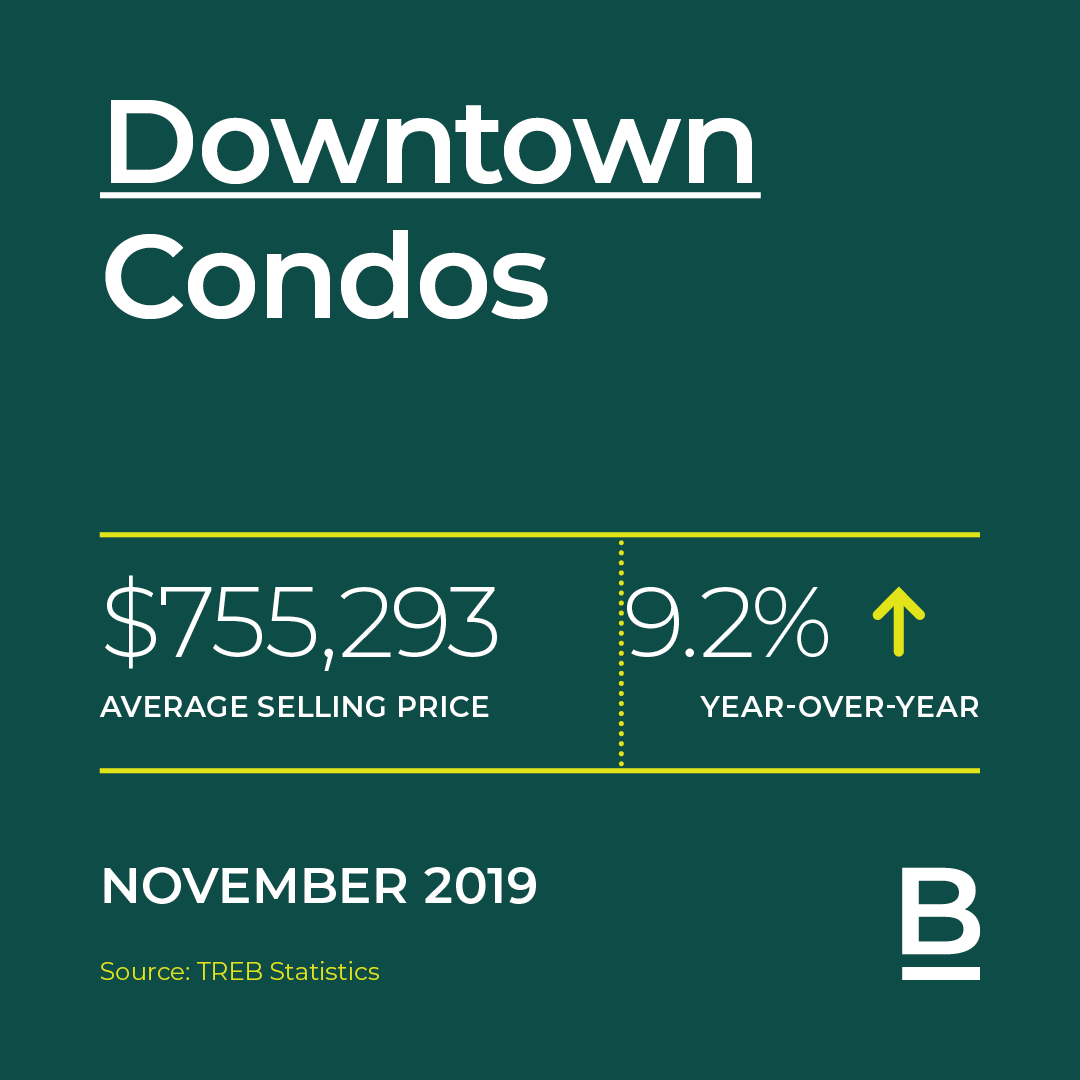 Downtown Condos

$755,293
AVERAGE SELLING PRICE

9.2% ↑
YEAR-OVER-YEAR

NOVEMBER 2019

Source: TREB Statistics

B